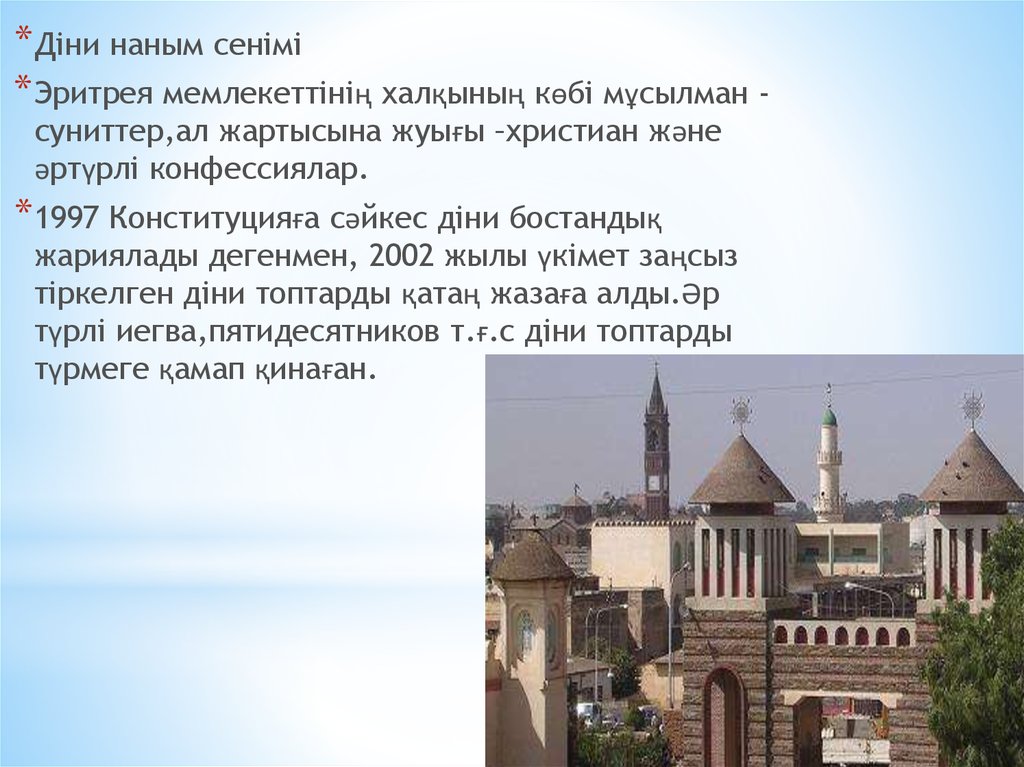 * Діни наным сенімі

* Эритрея мемлекеттінің халқының көбі мұсылман - суниттер,ал жартысына жуығы –христиан және әртүрлі конфессиялар.

* 1997 Конституцияға сәйкес діни бостандық жариялады дегенмен, 2002 жылы үкімет заңсыз тіркелген діни топтарды қатаң жазаға алды.Әр түрлі иегва,пятидесятников т.ғ.с діни топтарды түрмеге қамап қинаған.